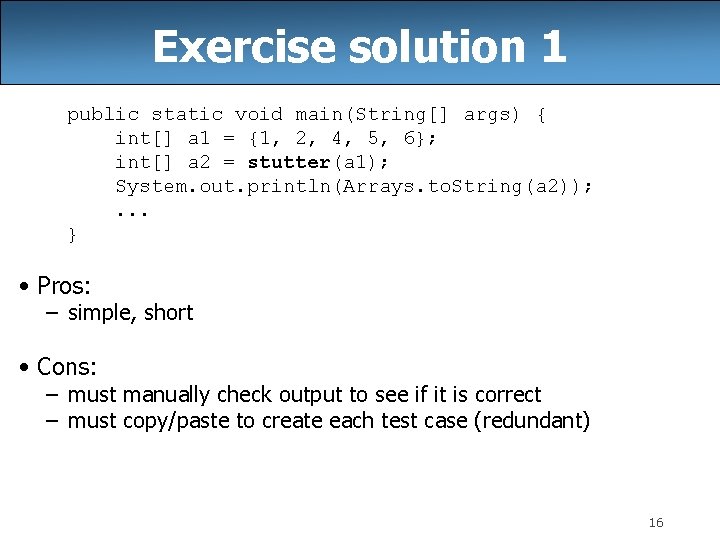 Exercise solution 1

public static void main(String[] args) {
    int[] a1 = {1, 2, 4, 5, 6};
    int[] a2 = stutter(a1);
    System.out.println(Arrays.toString(a2));
    ...
}

• Pros:
– simple, short

• Cons:
– must manually check output to see if it is correct
– must copy/paste to create each test case (redundant)

16